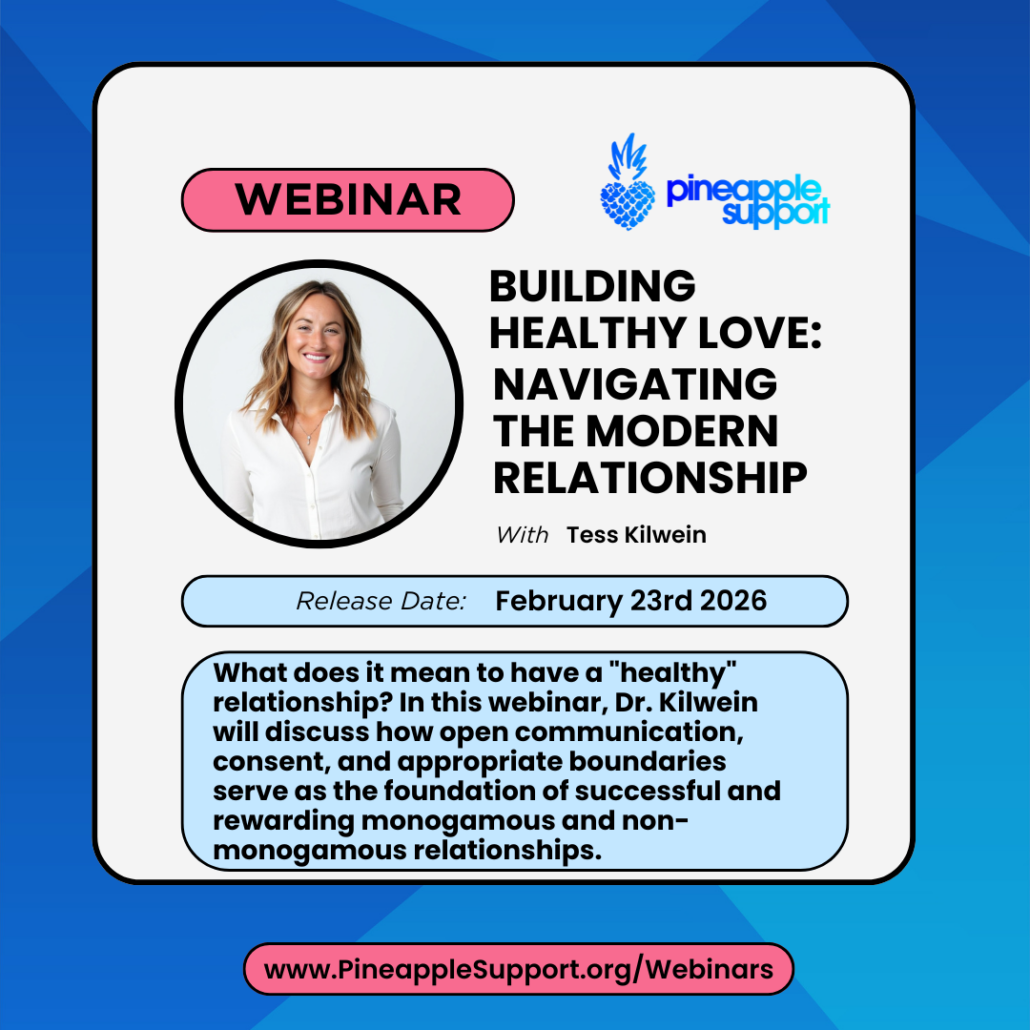 WEBINAR

pineapple support

BUILDING HEALTHY LOVE: NAVIGATING THE MODERN RELATIONSHIP

With Tess Kilwein

Release Date: February 23rd 2026

What does it mean to have a "healthy" relationship? In this webinar, Dr. Kilwein will discuss how open communication, consent, and appropriate boundaries serve as the foundation of successful and rewarding monogamous and non-monogamous relationships.

www.PineappleSupport.org/Webinars